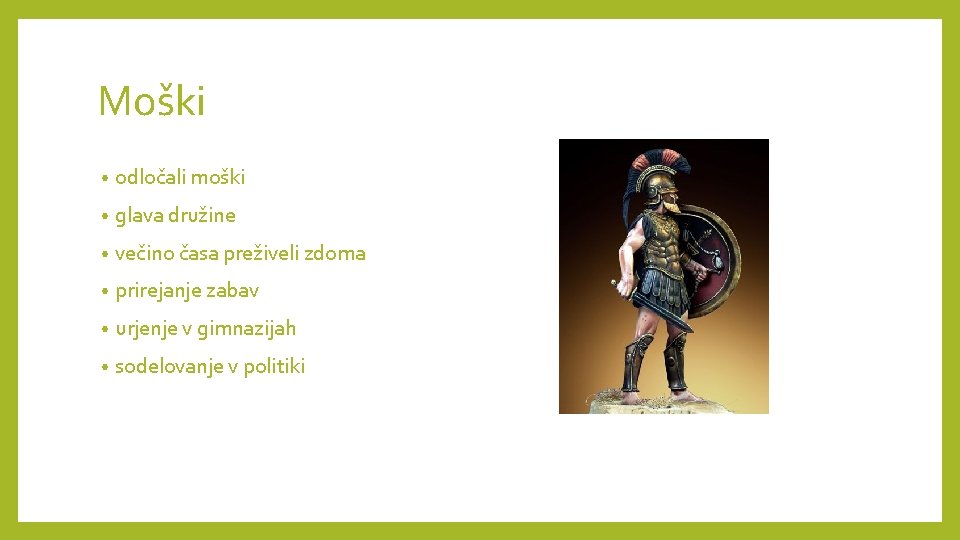 Moški

• odločali moški
• glava družine
• večino časa preživeli zdoma
• prirejanje zabav
• urjenje v gimnazijah
• sodelovanje v politiki